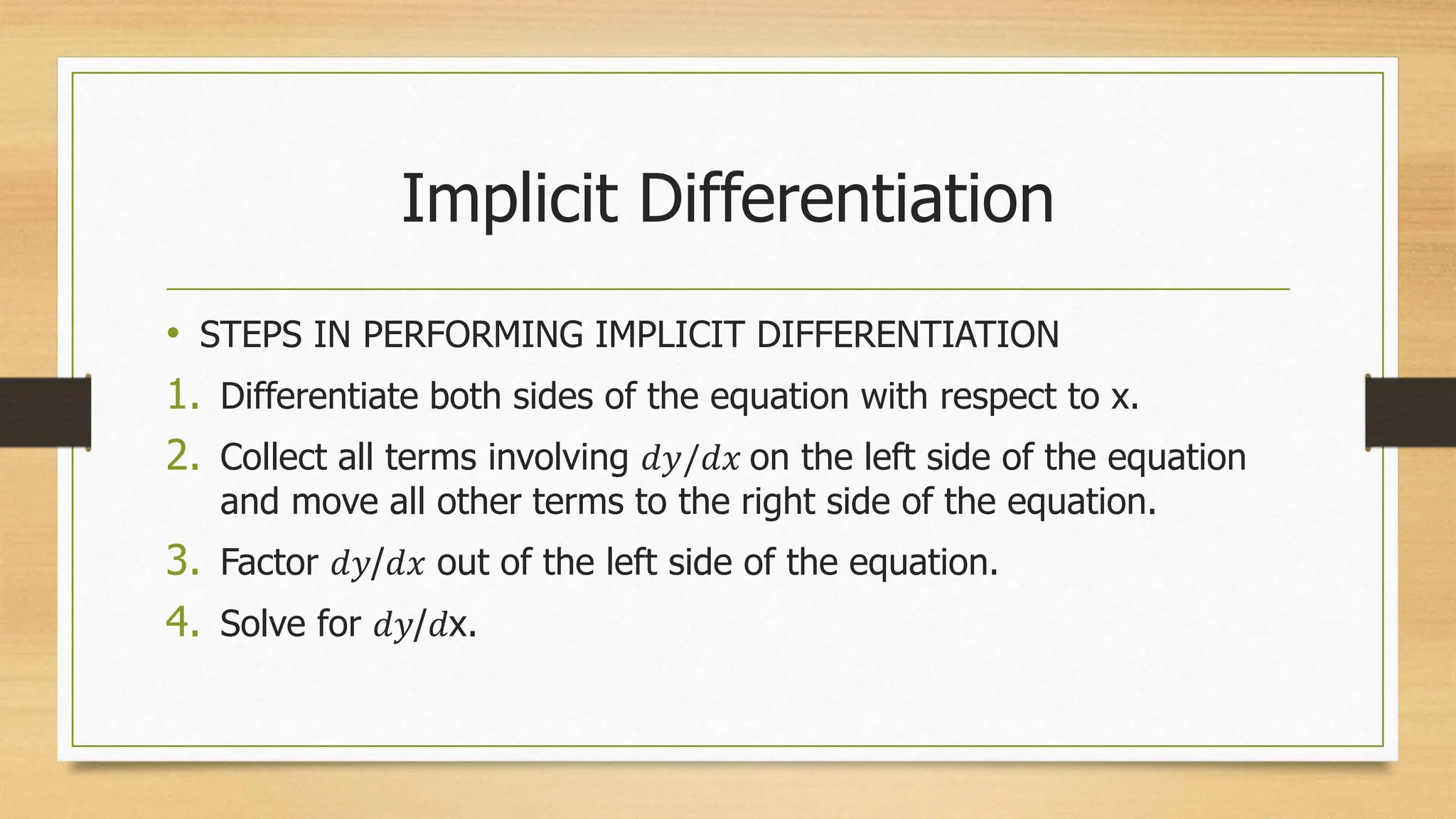 Implicit Differentiation

• STEPS IN PERFORMING IMPLICIT DIFFERENTIATION

1. Differentiate both sides of the equation with respect to x.

2. Collect all terms involving $dy/dx$ on the left side of the equation and move all other terms to the right side of the equation.

3. Factor $dy/dx$ out of the left side of the equation.

4. Solve for $dy/d$x.